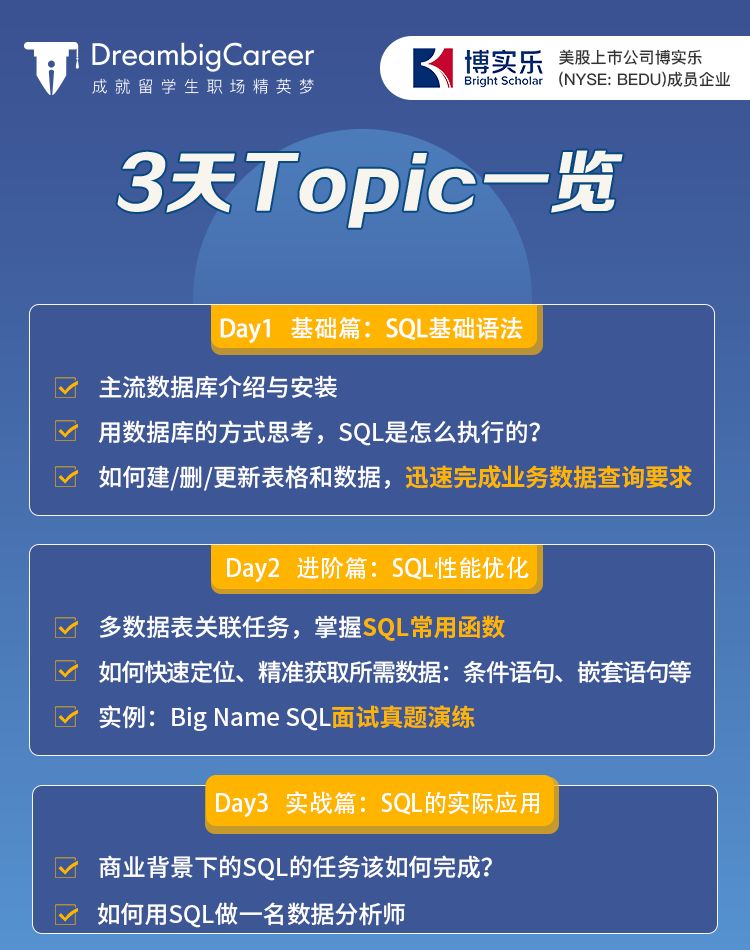 DreambigCareer
成就留学生职场精英梦

博实乐
Bright Scholar
美股上市公司博实乐
(NYSE: BEDU)成员企业

3天Topic一览

Day1 基础篇：SQL基础语法

主流数据库介绍与安装
用数据库的方式思考，SQL是怎么执行的？
如何建/删/更新表格和数据，迅速完成业务数据查询要求

Day2 进阶篇：SQL性能优化

多数据表关联任务，掌握SQL常用函数
如何快速定位、精准获取所需数据：条件语句、嵌套语句等
实例：Big Name SQL面试真题演练

Day3 实战篇：SQL的实际应用

商业背景下的SQL的任务该如何完成？
如何用SQL做一名数据分析师